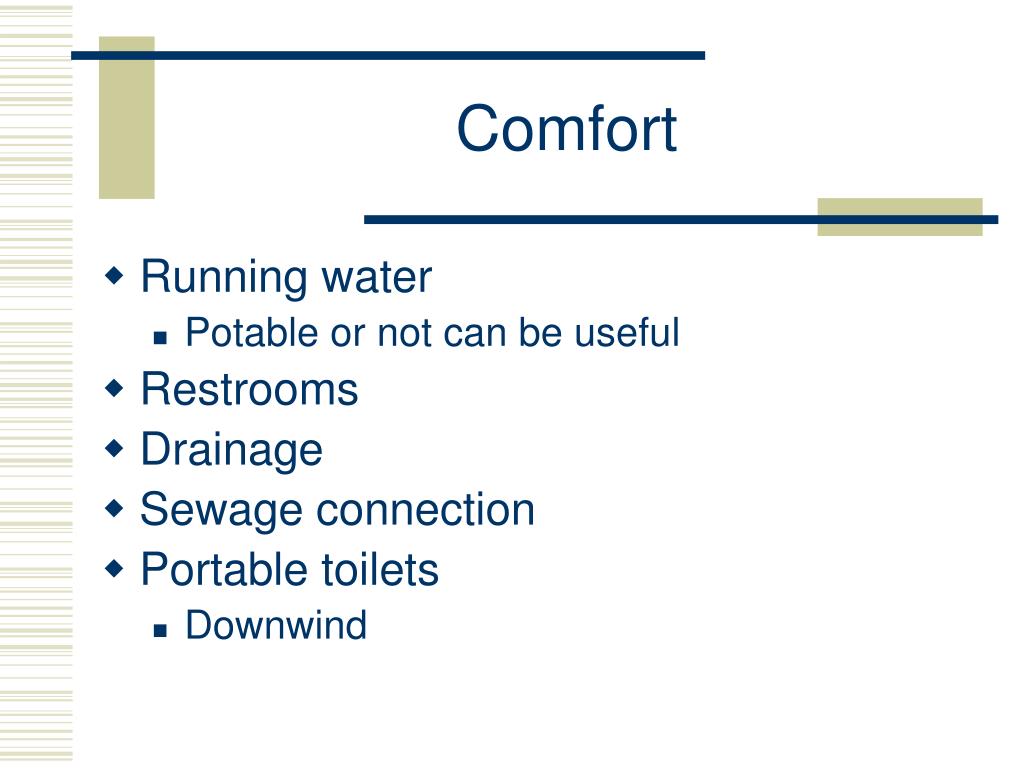 Comfort

- Running water
  - Potable or not can be useful
- Restrooms
- Drainage
- Sewage connection
- Portable toilets
  - Downwind